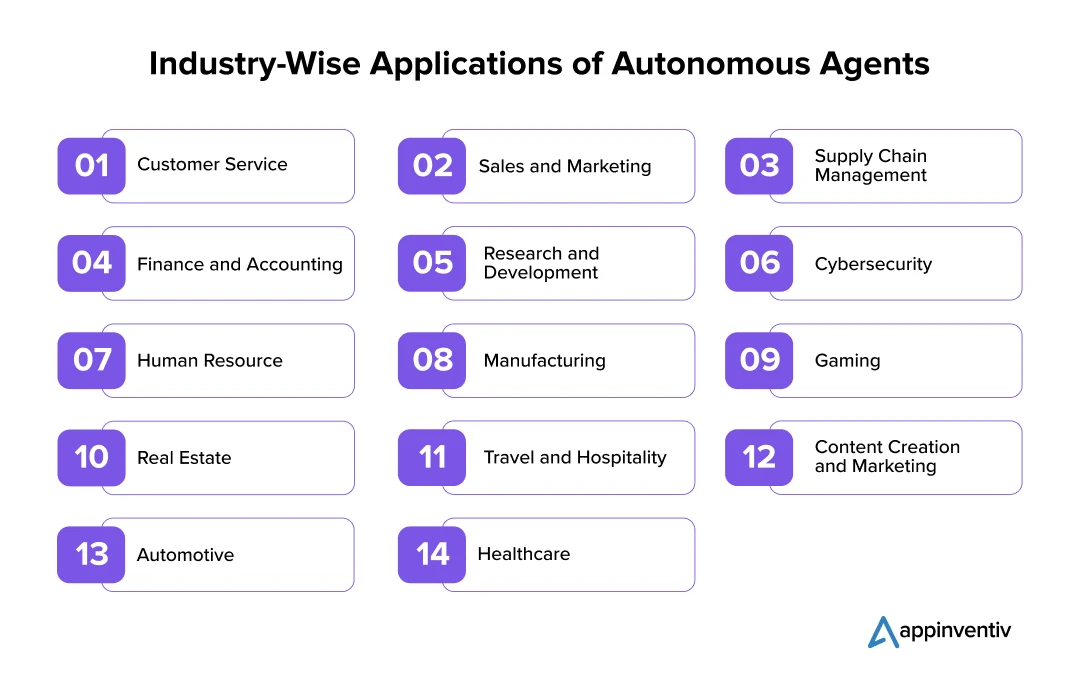 Industry-Wise Applications of Autonomous Agents

01 Customer Service

02 Sales and Marketing

03 Supply Chain Management

04 Finance and Accounting

05 Research and Development

06 Cybersecurity

07 Human Resource

08 Manufacturing

09 Gaming

10 Real Estate

11 Travel and Hospitality

12 Content Creation and Marketing

13 Automotive

14 Healthcare

appinventiv